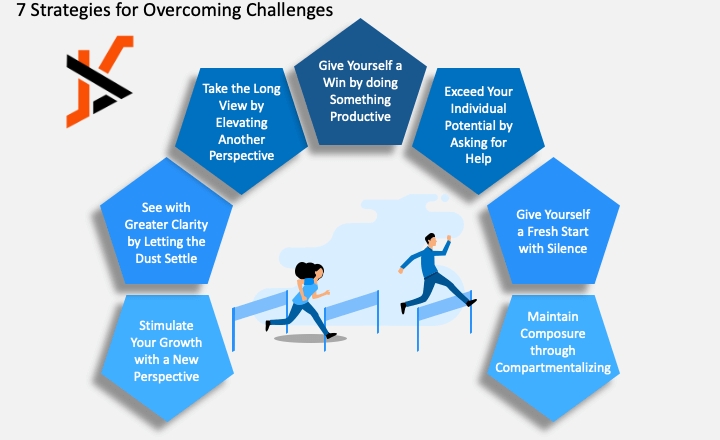 7 Strategies for Overcoming Challenges

Stimulate Your Growth with a New Perspective

See with Greater Clarity by Letting the Dust Settle

Take the Long View by Elevating Another Perspective

Give Yourself a Win by doing Something Productive

Exceed Your Individual Potential by Asking for Help

Give Yourself a Fresh Start with Silence

Maintain Composure through Compartmentalizing